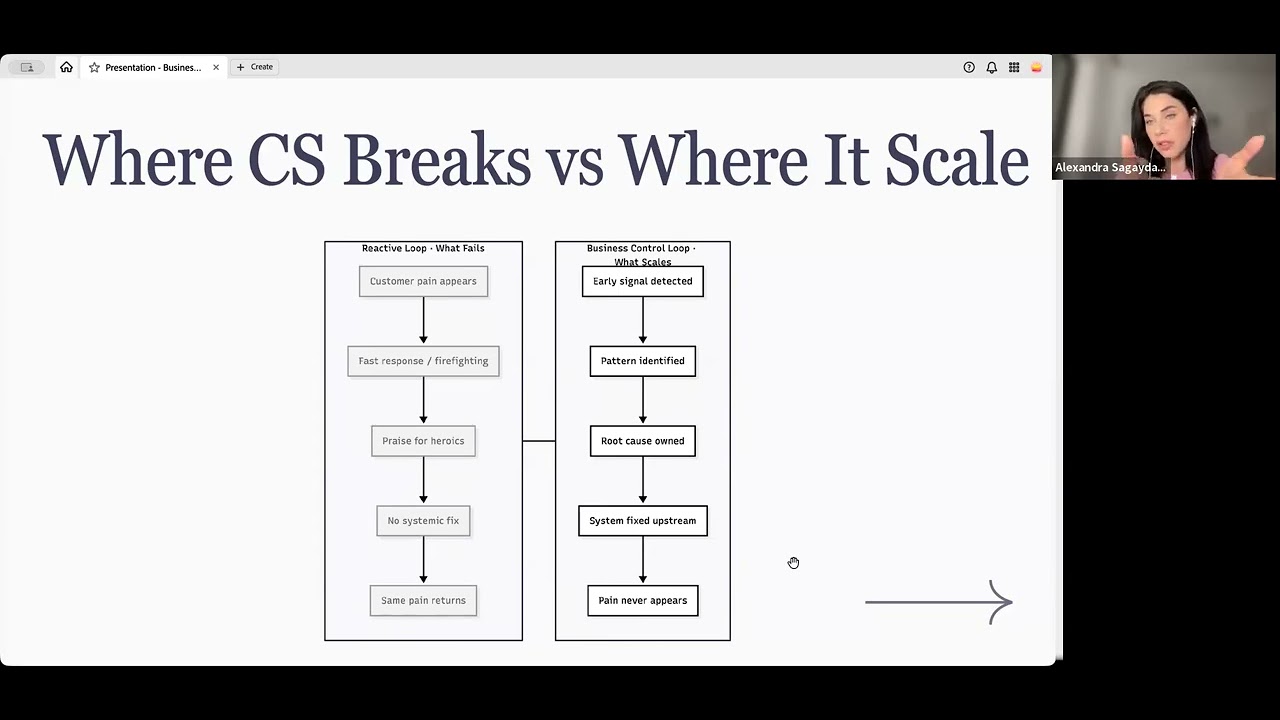 Presentation - Busines...
Create

Alexandra Sagayda...

Where CS Breaks vs Where It Scale

Reactive Loop · What Fails
Customer pain appears
Fast response / firefighting
Praise for heroics
No systemic fix
Same pain returns

Business Control Loop · What Scales
Early signal detected
Pattern identified
Root cause owned
System fixed upstream
Pain never appears